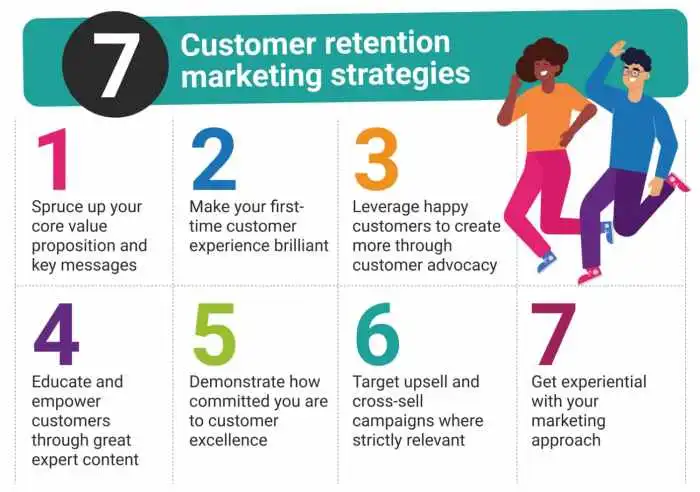 7 Customer retention marketing strategies

1
Spruce up your core value proposition and key messages

2
Make your first-time customer experience brilliant

3
Leverage happy customers to create more through customer advocacy

4
Educate and empower customers through great expert content

5
Demonstrate how committed you are to customer excellence

6
Target upsell and cross-sell campaigns where strictly relevant

7
Get experiential with your marketing approach